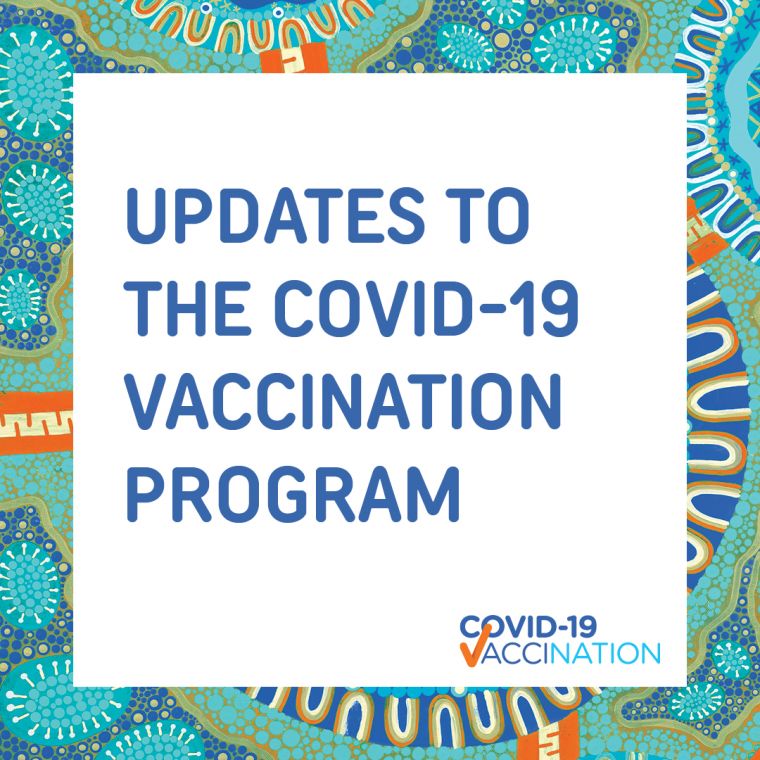 UPDATES TO THE COVID-19 VACCINATION PROGRAM

COVID-19
VACCINATION